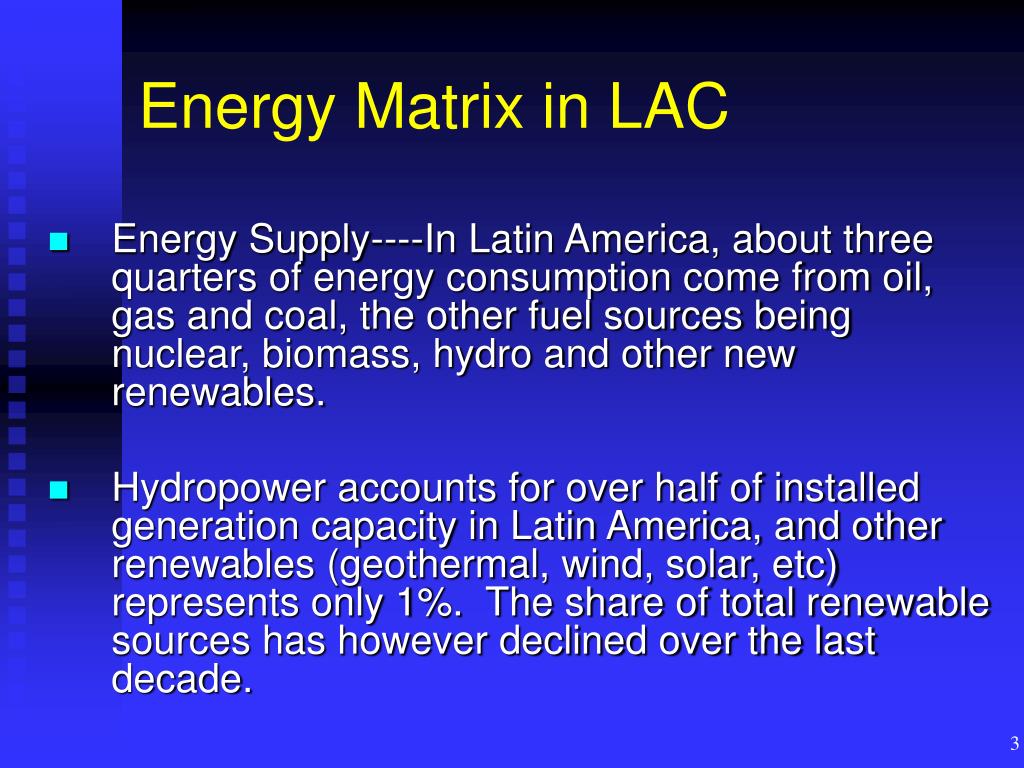 Energy Matrix in LAC

Energy Supply----In Latin America, about three quarters of energy consumption come from oil, gas and coal, the other fuel sources being nuclear, biomass, hydro and other new renewables.

Hydropower accounts for over half of installed generation capacity in Latin America, and other renewables (geothermal, wind, solar, etc) represents only 1%. The share of total renewable sources has however declined over the last decade.

3